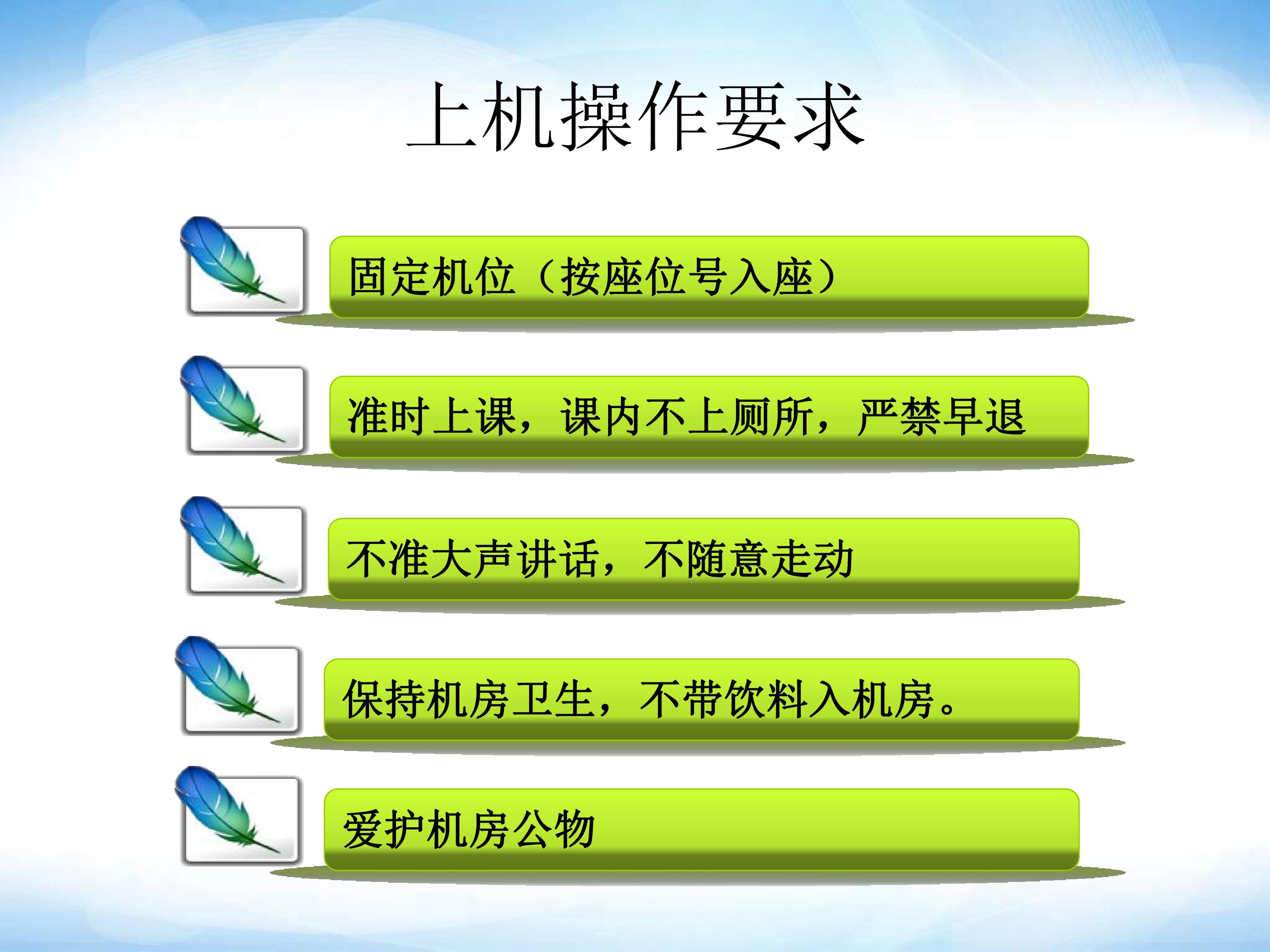 上机操作要求

固定机位（按座位号入座）

准时上课，课内不上厕所，严禁早退

不准大声讲话，不随意走动

保持机房卫生，不带饮料入机房。

爱护机房公物